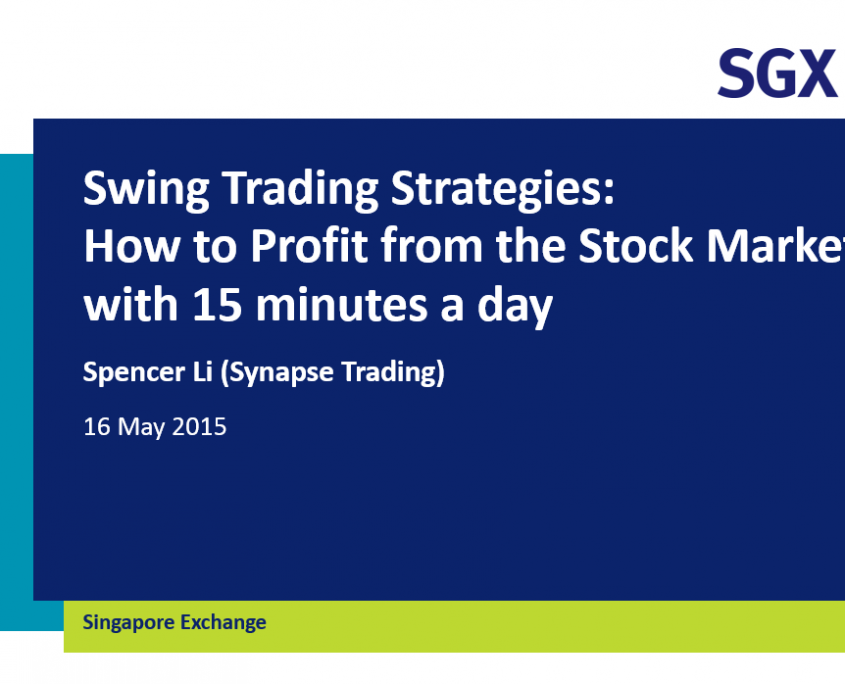 SGX

Swing Trading Strategies: How to Profit from the Stock Market with 15 minutes a day

Spencer Li (Synapse Trading)

16 May 2015

Singapore Exchange